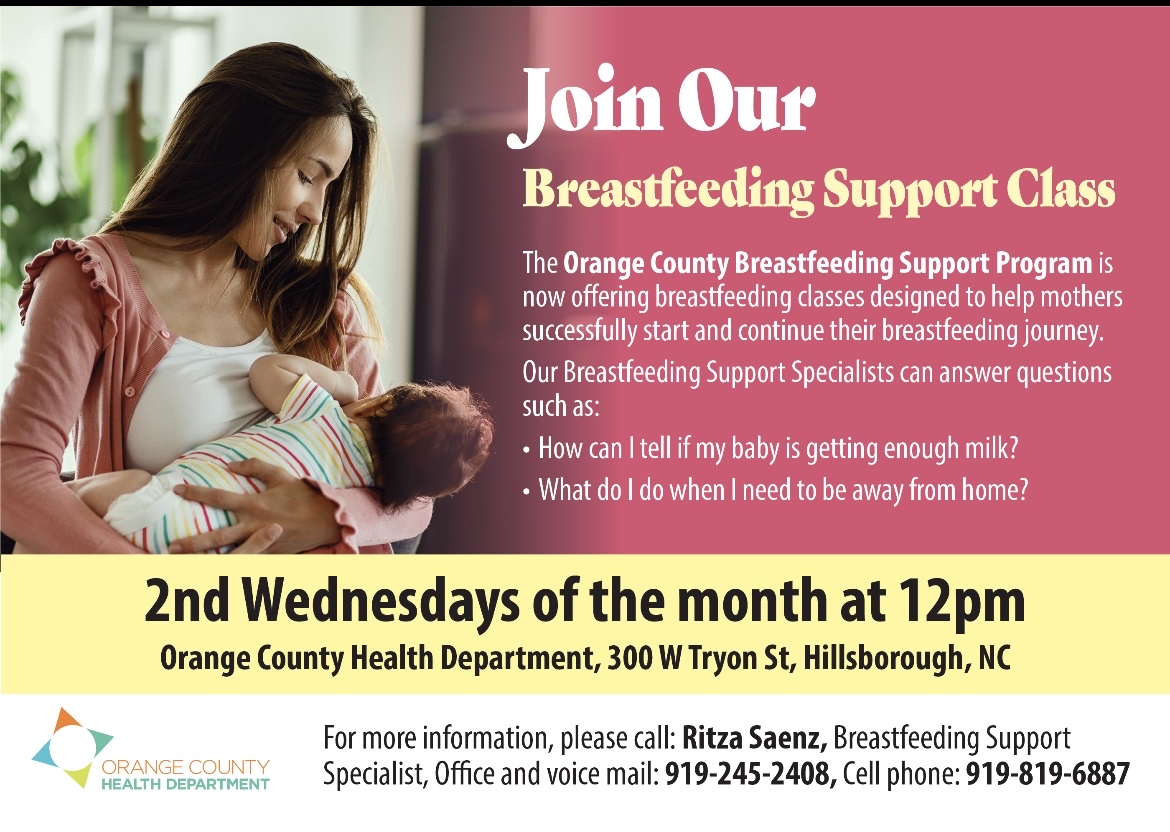 Join Our
Breastfeeding Support Class

The Orange County Breastfeeding Support Program is now offering breastfeeding classes designed to help mothers successfully start and continue their breastfeeding journey.

Our Breastfeeding Support Specialists can answer questions such as:

• How can I tell if my baby is getting enough milk?
• What do I do when I need to be away from home?

2nd Wednesdays of the month at 12pm
Orange County Health Department, 300 W Tryon St, Hillsborough, NC

ORANGE COUNTY
HEALTH DEPARTMENT

For more information, please call: Ritza Saenz, Breastfeeding Support Specialist, Office and voice mail: 919-245-2408, Cell phone: 919-819-6887